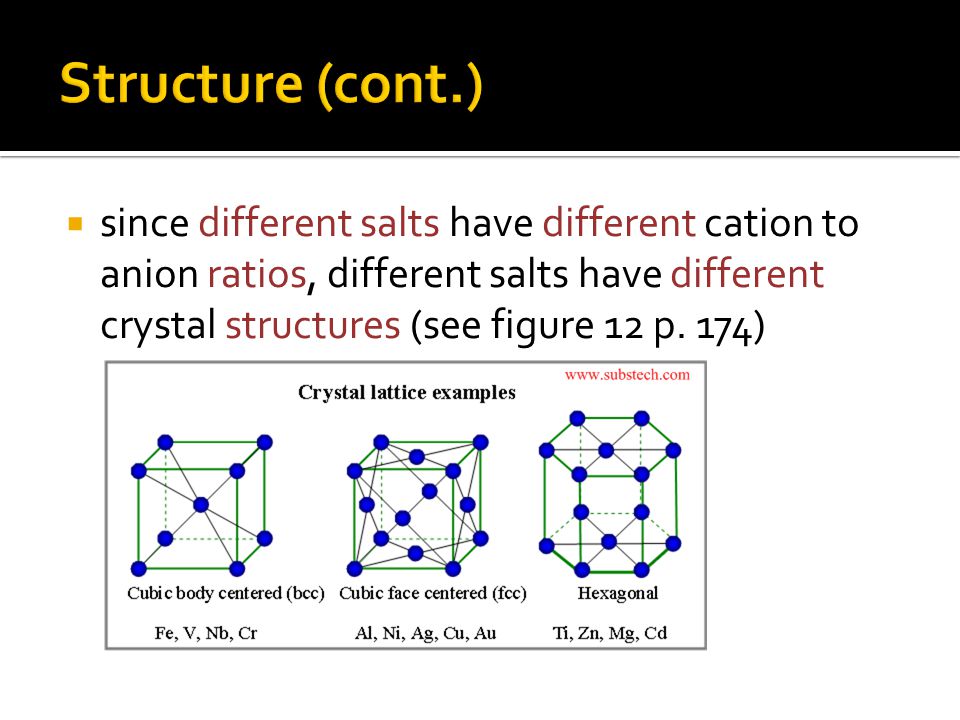 Structure (cont.)

▪ since different salts have different cation to anion ratios, different salts have different crystal structures (see figure 12 p. 174)

www.substech.com

Crystal lattice examples

Cubic body centered (bcc)

Fe, V, Nb, Cr

Cubic face centered (fcc)

Al, Ni, Ag, Cu, Au

Hexagonal

Ti, Zn, Mg, Cd